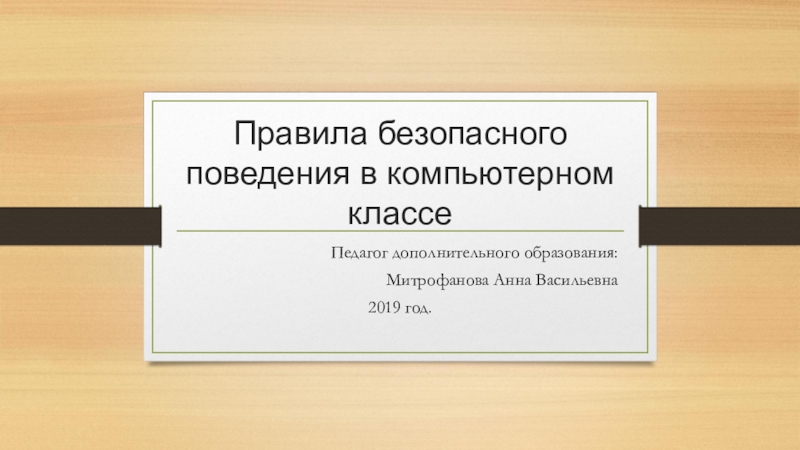 Правила безопасного поведения в компьютерном классе

Педагог дополнительного образования:

Митрофанова Анна Васильевна

2019 год.